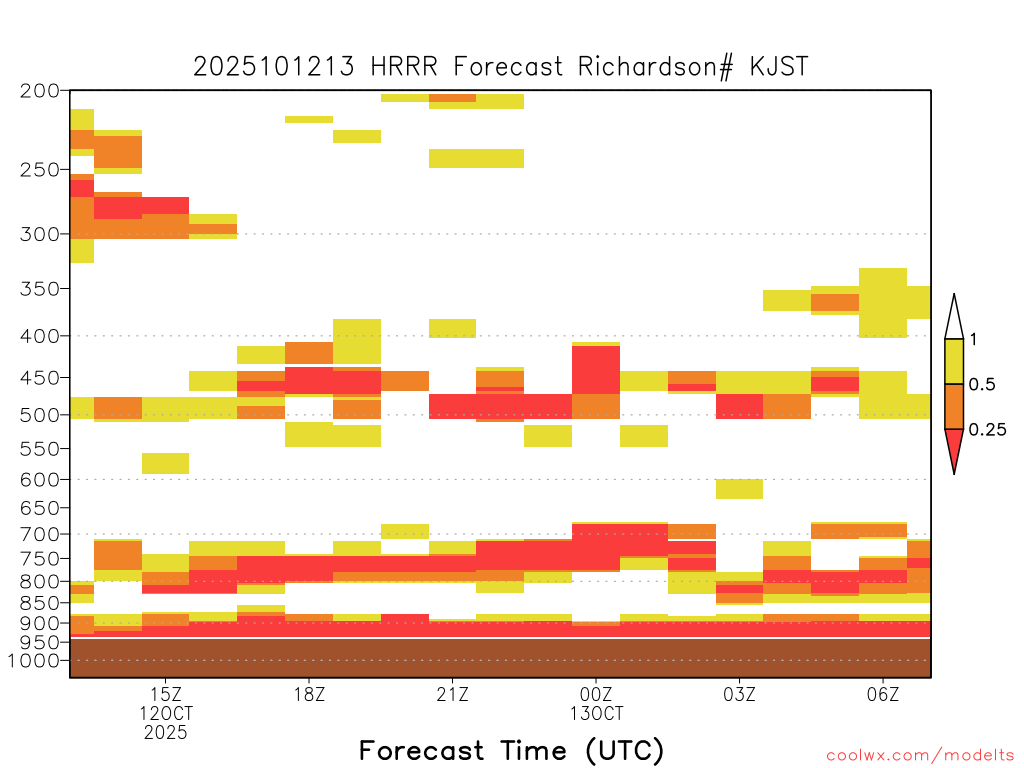 2025101213 HRRR Forecast Richardson# KJST

200
250
300
350
400
450
500
550
600
650
700
750
800
850
900
950
1000

1
0.5
0.25

15Z
12OCT
2025
18Z
21Z
00Z
13OCT
03Z
06Z

Forecast Time (UTC)

coolwx.com/modelts